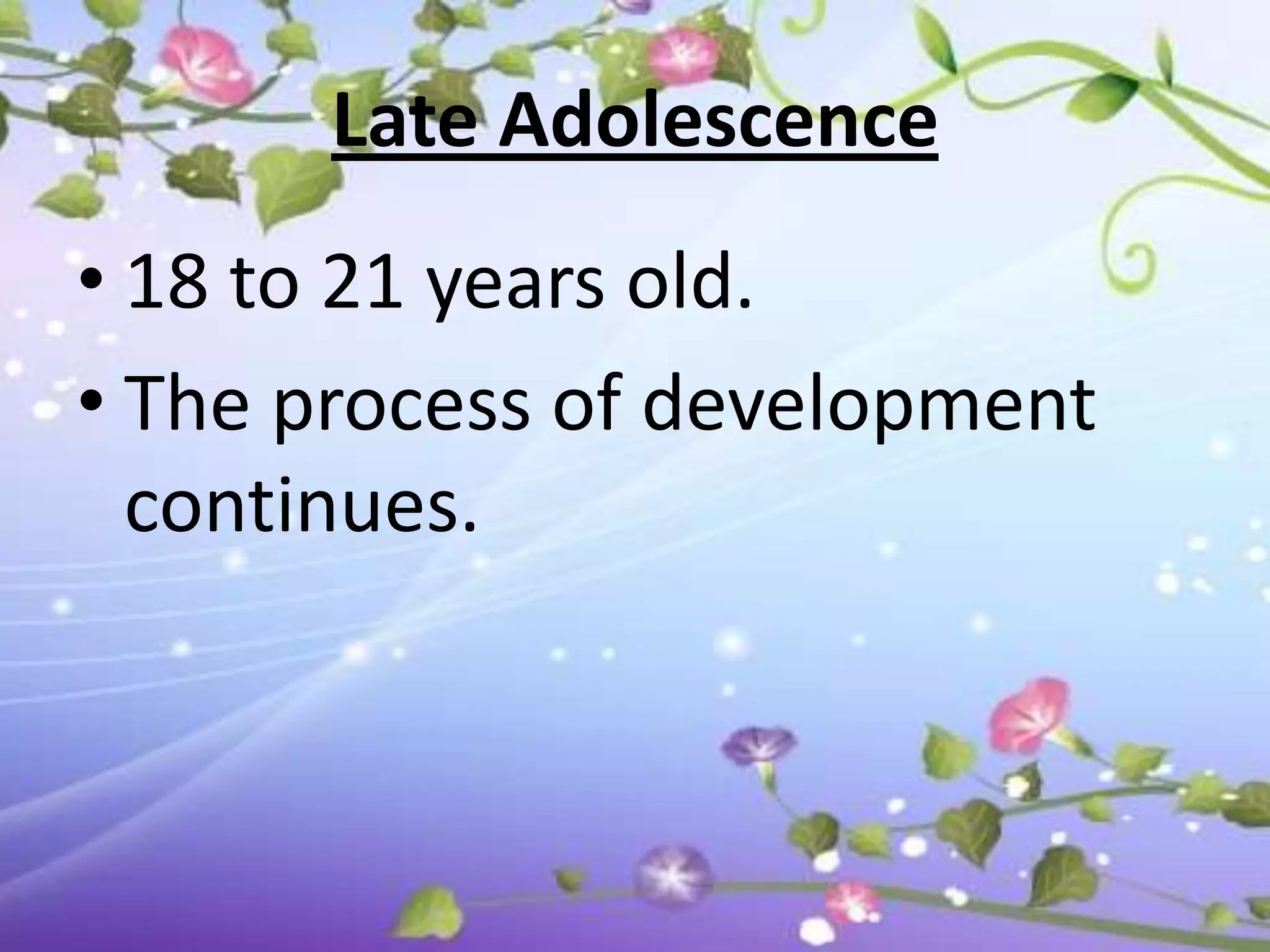 Late Adolescence

• 18 to 21 years old.
• The process of development continues.